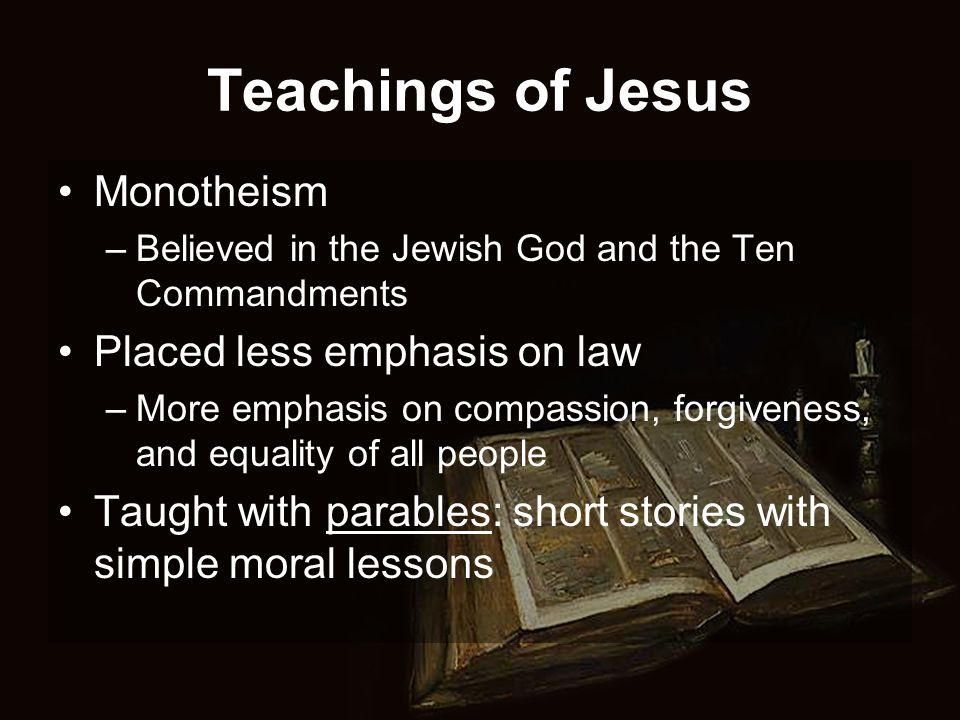 Teachings of Jesus

• Monotheism
– Believed in the Jewish God and the Ten Commandments

• Placed less emphasis on law
– More emphasis on compassion, forgiveness, and equality of all people

• Taught with parables: short stories with simple moral lessons